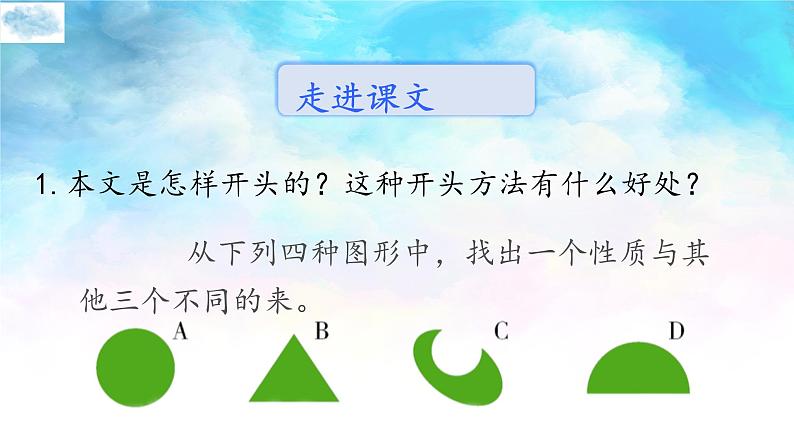 走进课文

1. 本文是怎样开头的？这种开头方法有什么好处？

从下列四种图形中，找出一个性质与其他三个不同的来。

A

B

C

D